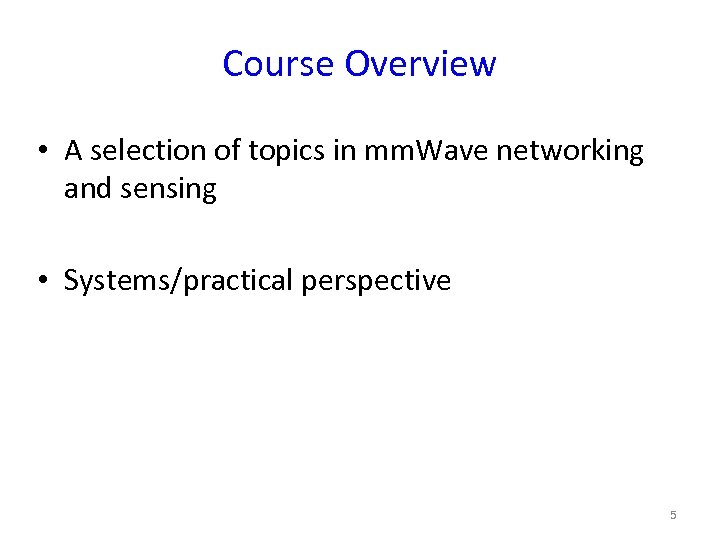 Course Overview

• A selection of topics in mmWave networking and sensing

• Systems/practical perspective

5